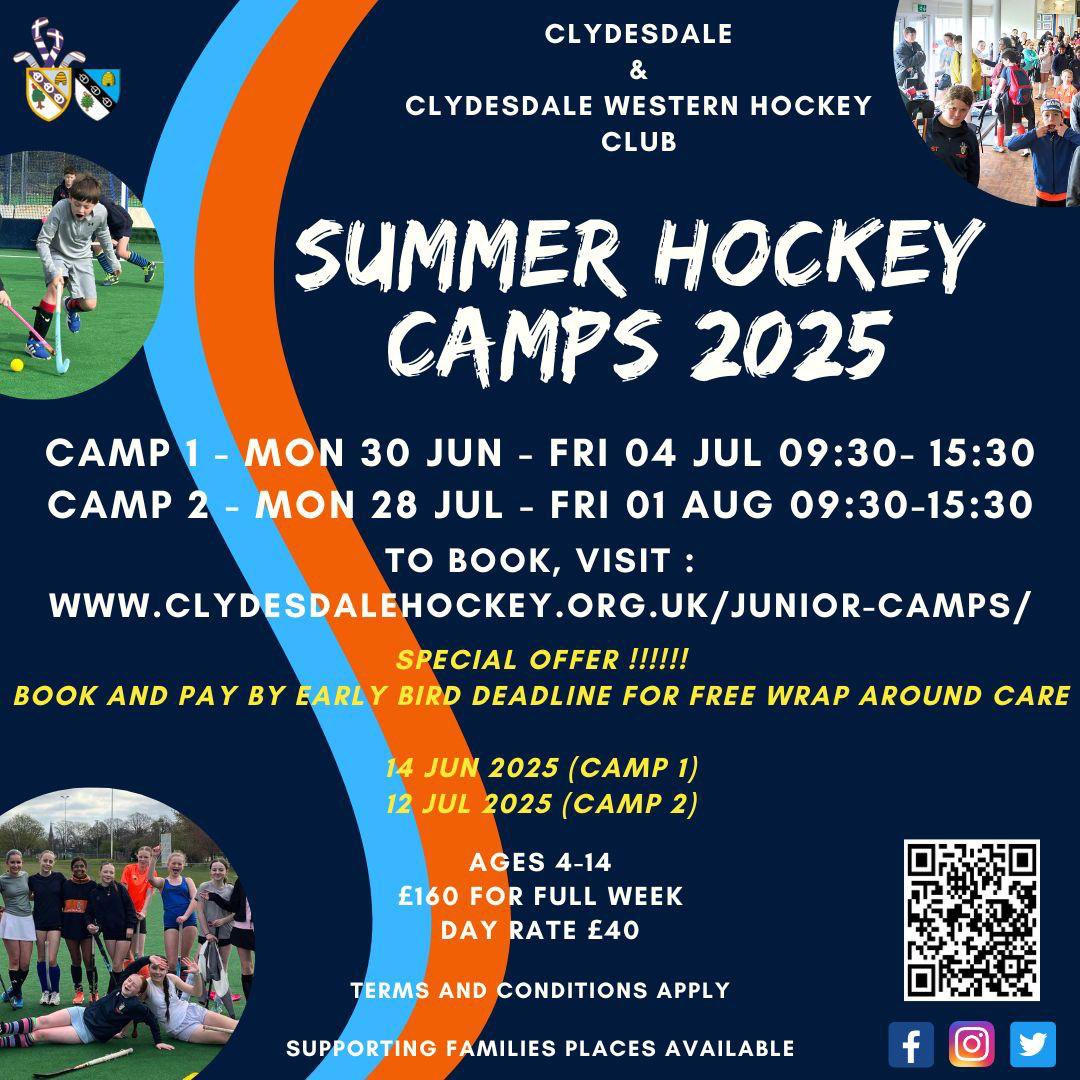 CLYDESDALE
&
CLYDESDALE WESTERN HOCKEY CLUB

SUMMER HOCKEY CAMPS 2025

CAMP 1 - MON 30 JUN - FRI 04 JUL 09:30- 15:30
CAMP 2 - MON 28 JUL - FRI 01 AUG 09:30-15:30
TO BOOK, VISIT :
WWW.CLYDESDALEHOCKEY.ORG.UK/JUNIOR-CAMPS/

SPECIAL OFFER !!!!!!
BOOK AND PAY BY EARLY BIRD DEADLINE FOR FREE WRAP AROUND CARE

14 JUN 2025 (CAMP 1)
12 JUL 2025 (CAMP 2)

AGES 4-14
£160 FOR FULL WEEK
DAY RATE £40

TERMS AND CONDITIONS APPLY

SUPPORTING FAMILIES PLACES AVAILABLE